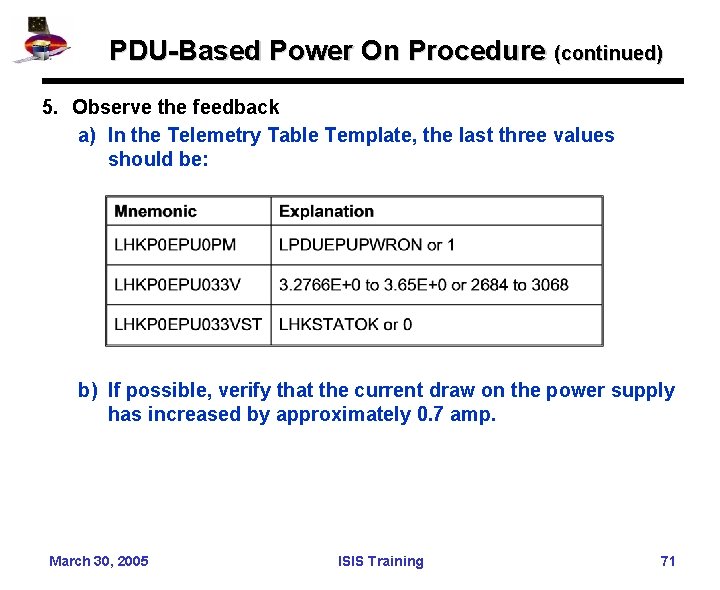 PDU-Based Power On Procedure (continued)

5. Observe the feedback

a) In the Telemetry Table Template, the last three values should be:

| Mnemonic | Explanation |
|---|---|
| LHKP0EPU0PM | LPDUEPUPWRON or 1 |
| LHKP0EPU033V | 3.2766E+0 to 3.65E+0 or 2684 to 3068 |
| LHKP0EPU033VST | LHKSTATOK or 0 |

b) If possible, verify that the current draw on the power supply has increased by approximately 0.7 amp.

March 30, 2005

ISIS Training

71